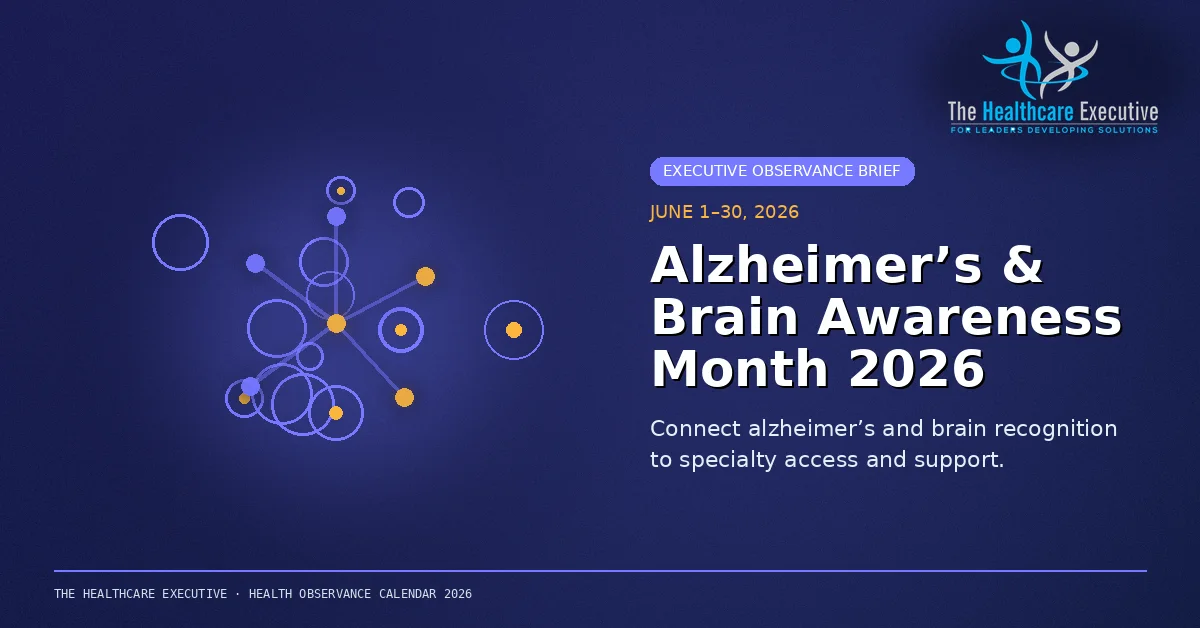 The Healthcare Executive
FOR LEADERS DEVELOPING SOLUTIONS

EXECUTIVE OBSERVANCE BRIEF

JUNE 1–30, 2026

Alzheimer’s & Brain Awareness Month 2026

Connect alzheimer’s and brain recognition to specialty access and support.

THE HEALTHCARE EXECUTIVE · HEALTH OBSERVANCE CALENDAR 2026